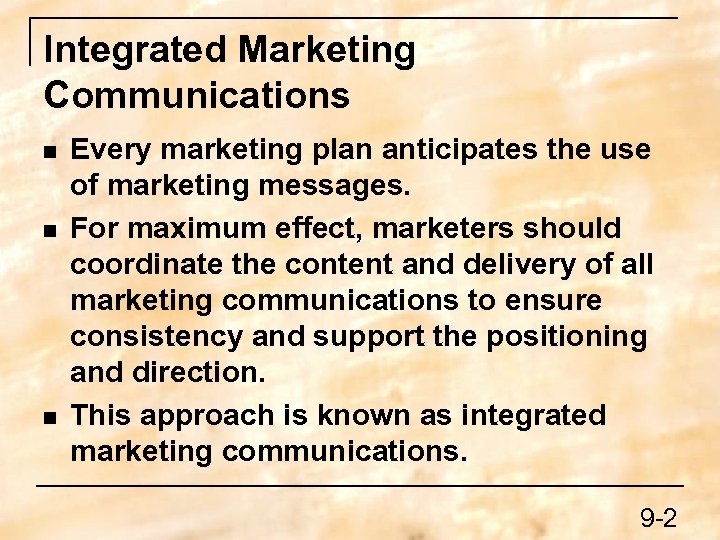 Integrated Marketing Communications

- Every marketing plan anticipates the use of marketing messages.
- For maximum effect, marketers should coordinate the content and delivery of all marketing communications to ensure consistency and support the positioning and direction.
- This approach is known as integrated marketing communications.

9-2